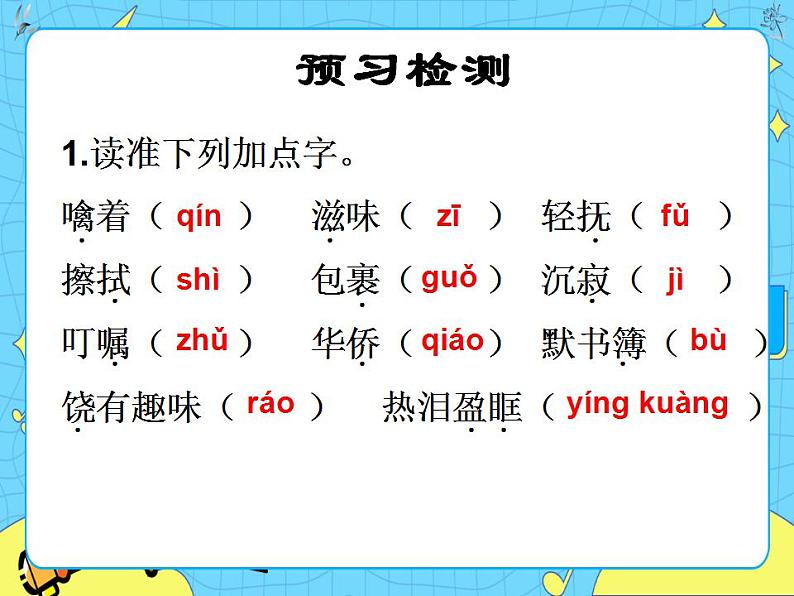 预习检测

1.读准下列加点字。

噙着（ qín ） 滋味（ zī ） 轻抚（ fǔ ）

擦拭（ shì ） 包裹（ guǒ ） 沉寂（ jì ）

叮嘱（ zhǔ ） 华侨（ qiáo ） 默书簿（ bù ）

饶有趣味（ ráo ） 热泪盈眶（ yíng kuàng ）